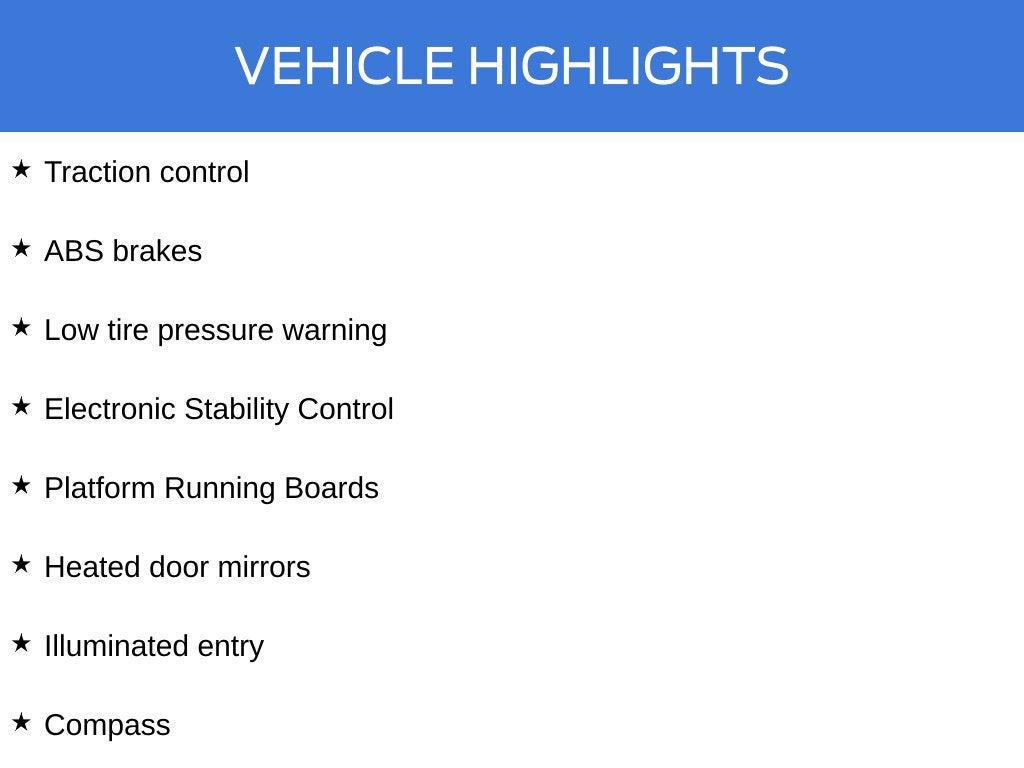 VEHICLE HIGHLIGHTS

★ Traction control

★ ABS brakes

★ Low tire pressure warning

★ Electronic Stability Control

★ Platform Running Boards

★ Heated door mirrors

★ Illuminated entry

★ Compass